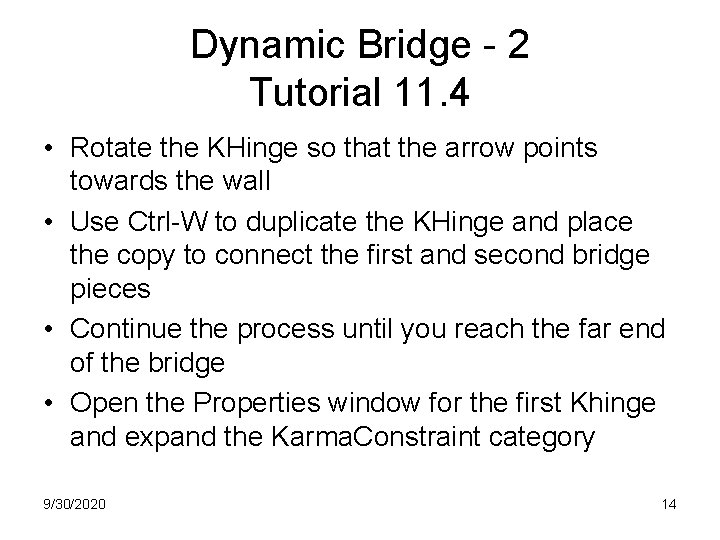 Dynamic Bridge - 2
Tutorial 11.4

• Rotate the KHinge so that the arrow points towards the wall
• Use Ctrl-W to duplicate the KHinge and place the copy to connect the first and second bridge pieces
• Continue the process until you reach the far end of the bridge
• Open the Properties window for the first Khinge and expand the KarmaConstraint category

9/30/2020

14